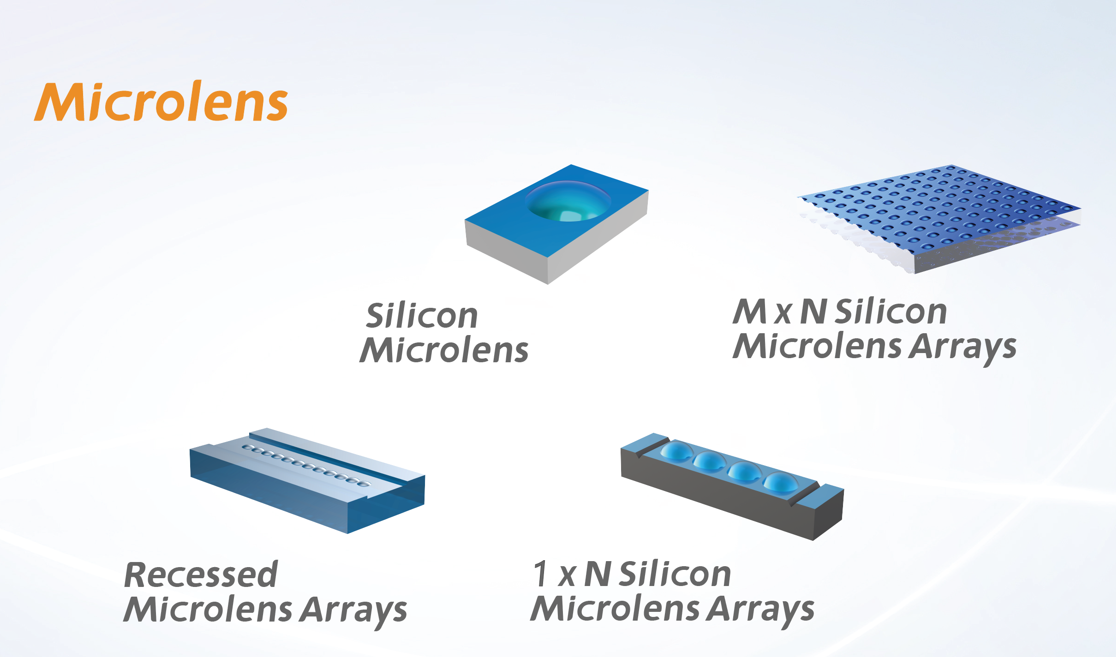 Microlens

Silicon Microlens

M x N Silicon Microlens Arrays

Recessed Microlens Arrays

1 x N Silicon Microlens Arrays